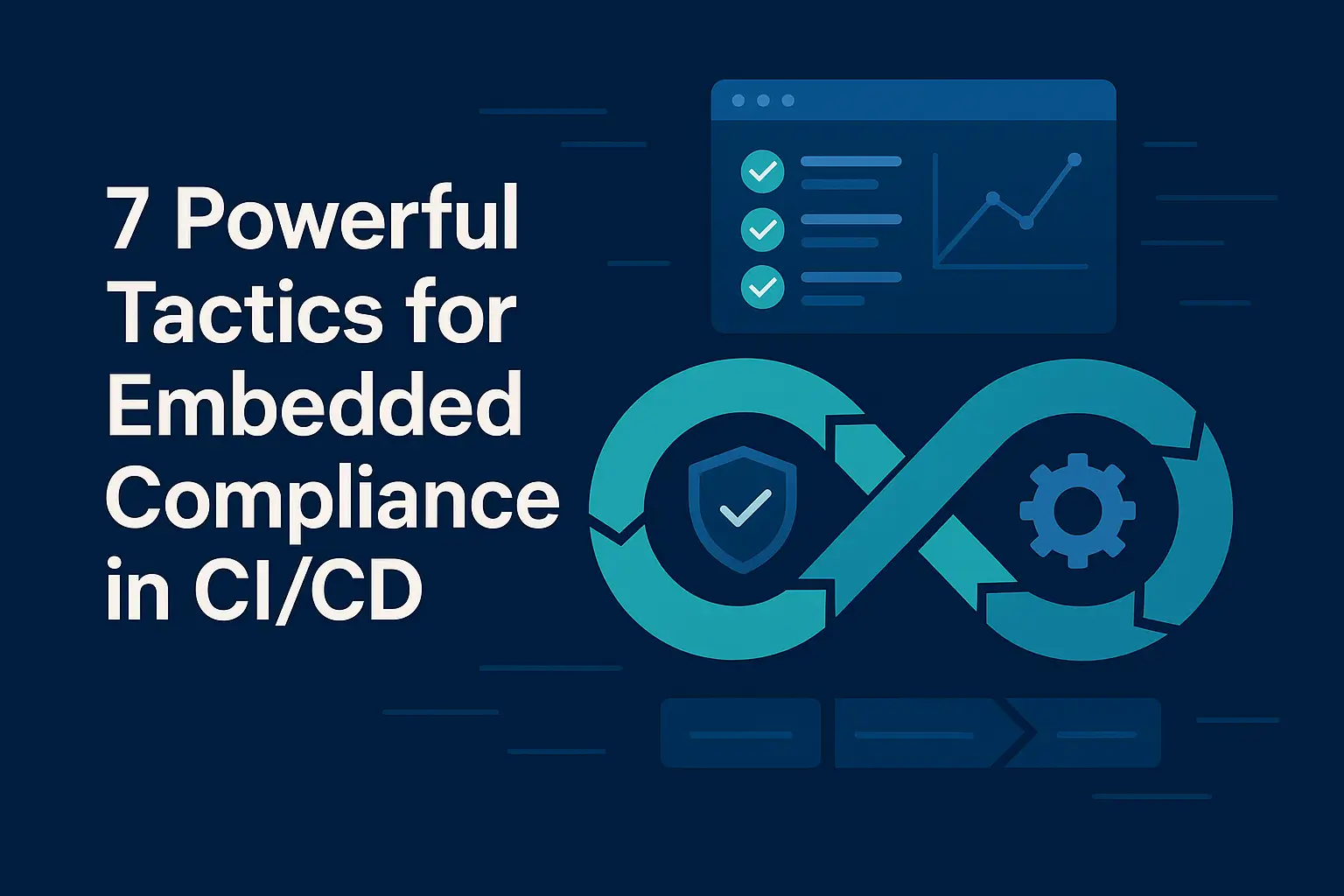 7 Powerful Tactics for Embedded Compliance in CI/CD